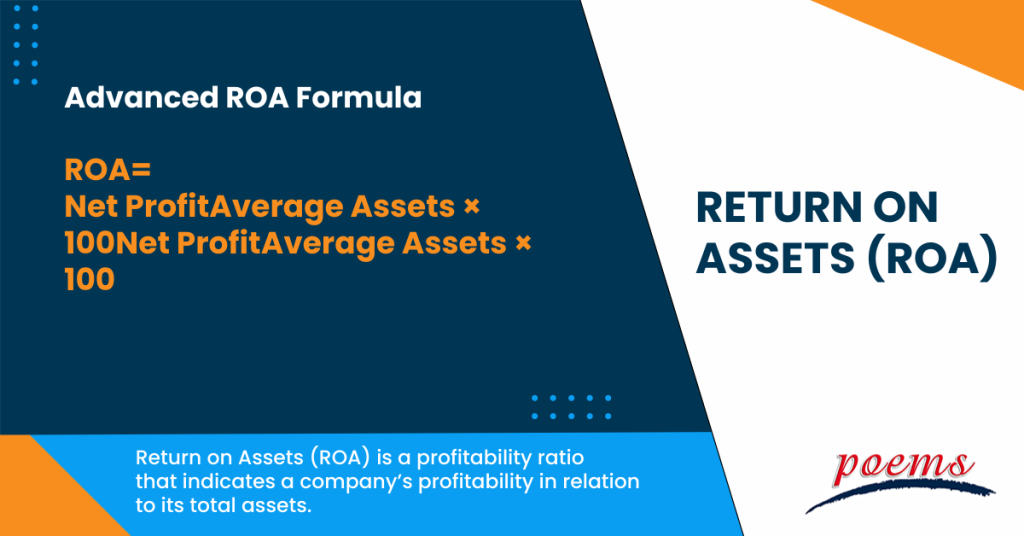 Advanced ROA Formula

ROA=
Net ProfitAverage Assets × 100Net ProfitAverage Assets × 100

RETURN ON ASSETS (ROA)

Return on Assets (ROA) is a profitability ratio that indicates a company's profitability in relation to its total assets.

poems